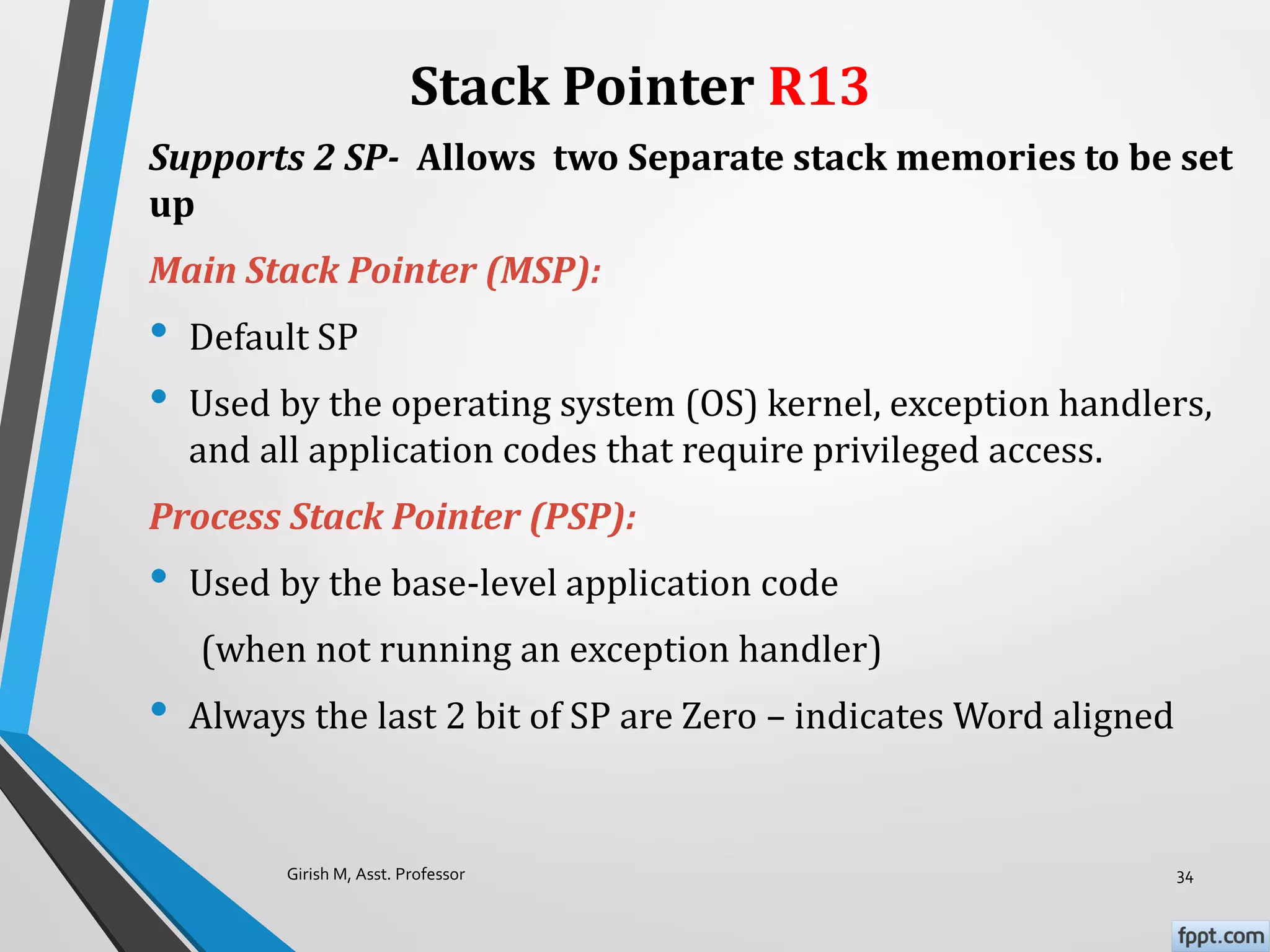 Stack Pointer R13

Supports 2 SP- Allows two Separate stack memories to be set up

Main Stack Pointer (MSP):

• Default SP

• Used by the operating system (OS) kernel, exception handlers, and all application codes that require privileged access.

Process Stack Pointer (PSP):

• Used by the base-level application code

(when not running an exception handler)

• Always the last 2 bit of SP are Zero – indicates Word aligned

Girish M, Asst. Professor

34

fppt.com